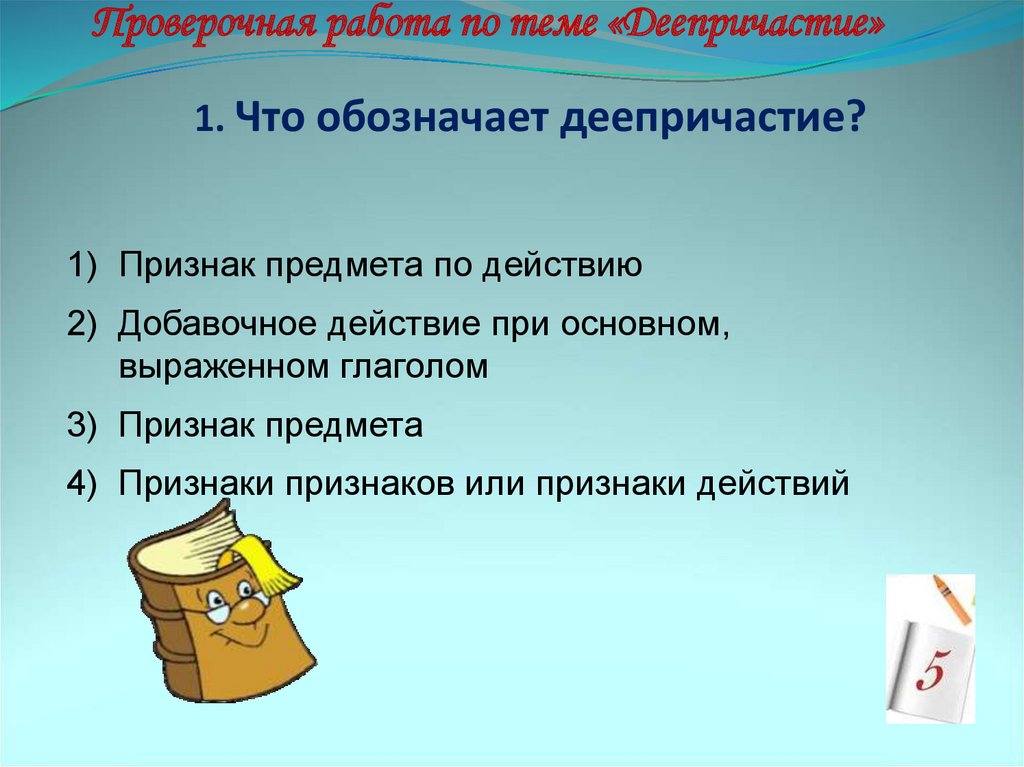 Проверочная работа по теме «Деепричастие»

1. Что обозначает деепричастие?

1) Признак предмета по действию
2) Добавочное действие при основном, выраженном глаголом
3) Признак предмета
4) Признаки признаков или признаки действий

5